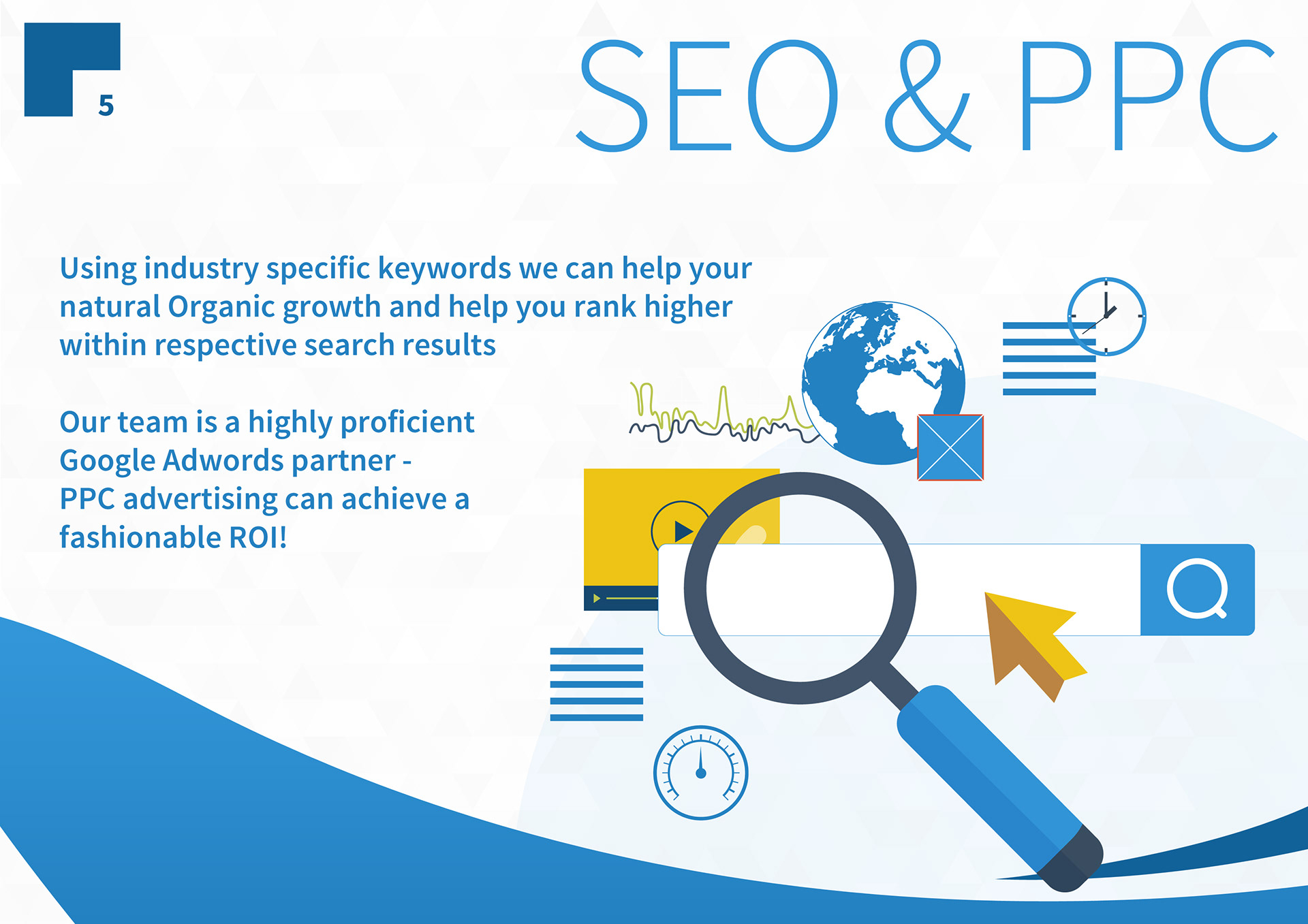 5

SEO & PPC

Using industry specific keywords we can help your natural Organic growth and help you rank higher within respective search results

Our team is a highly proficient Google Adwords partner - PPC advertising can achieve a fashionable ROI!